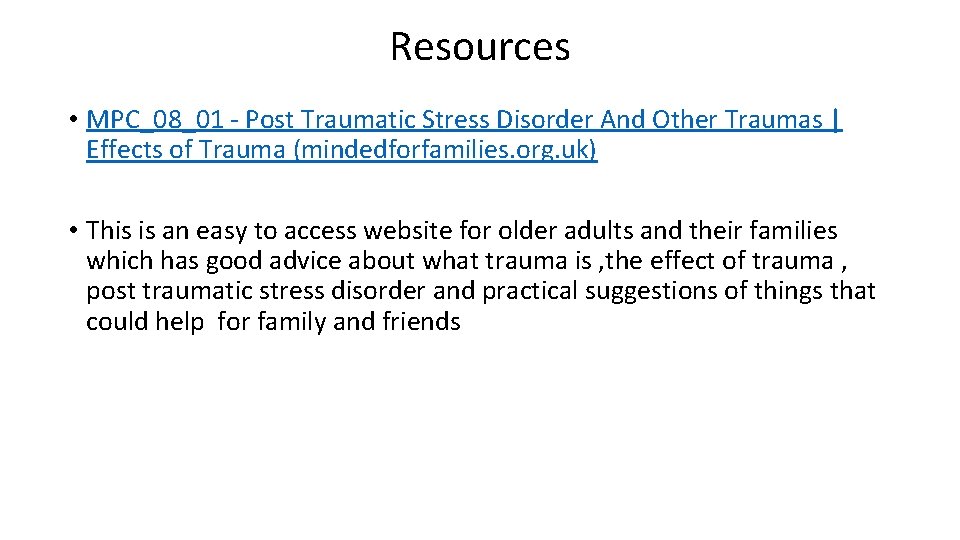 Resources

• MPC_08_01 - Post Traumatic Stress Disorder And Other Traumas | Effects of Trauma (mindedforfamilies.org.uk)

• This is an easy to access website for older adults and their families which has good advice about what trauma is ,the effect of trauma , post traumatic stress disorder and practical suggestions of things that could help for family and friends